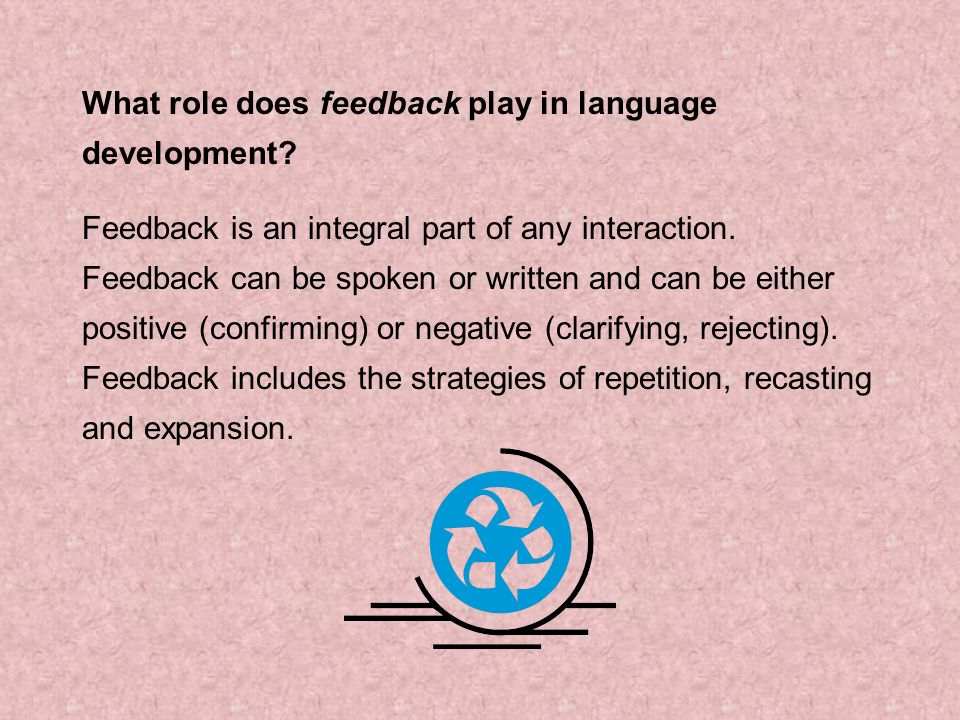 What role does feedback play in language development?

Feedback is an integral part of any interaction. Feedback can be spoken or written and can be either positive (confirming) or negative (clarifying, rejecting). Feedback includes the strategies of repetition, recasting and expansion.